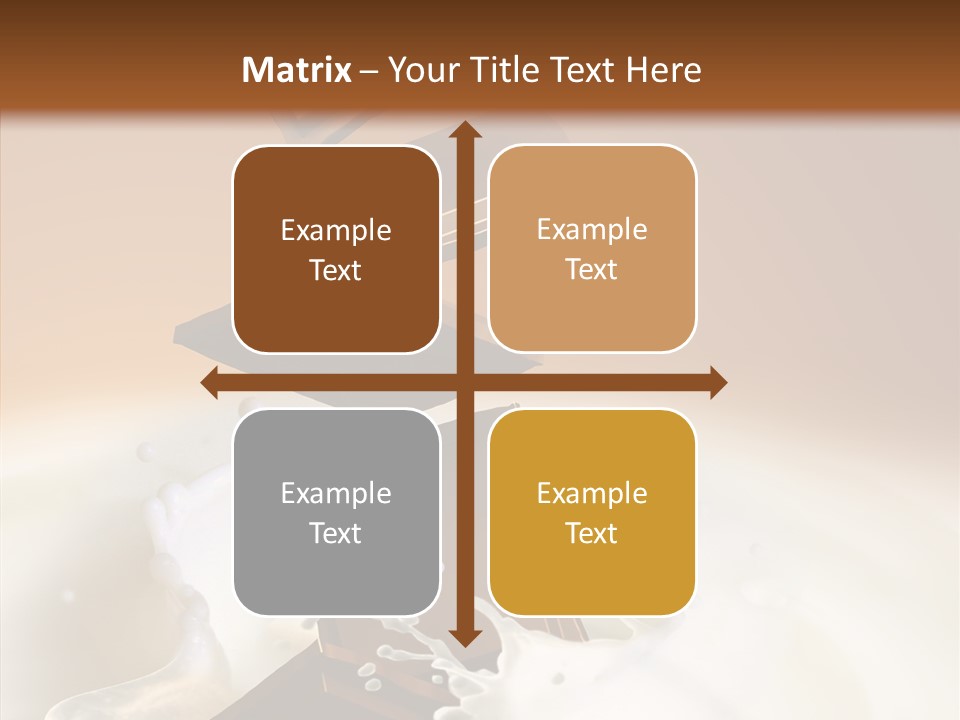 Matrix – Your Title Text Here

Example Text

Example Text

Example Text

Example Text